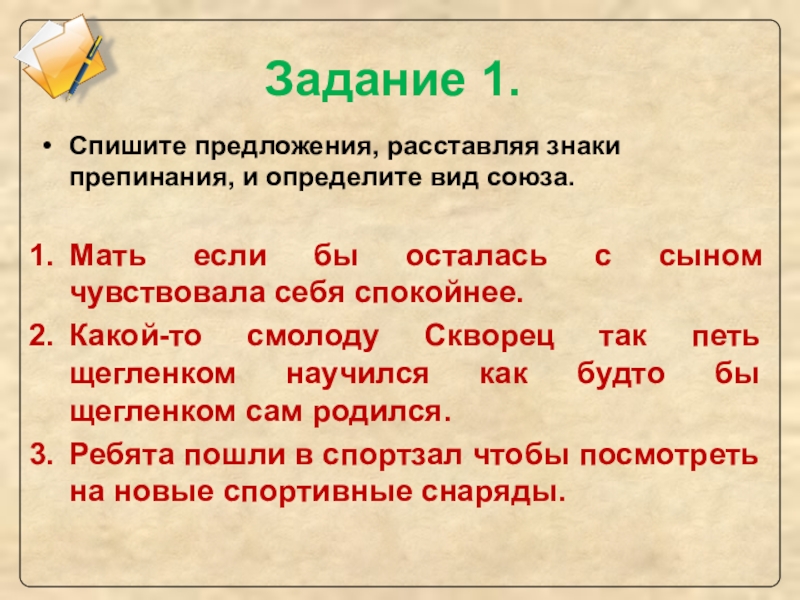 Задание 1.

• Спишите предложения, расставляя знаки препинания, и определите вид союза.

1. Мать если бы осталась с сыном чувствовала себя спокойнее.
2. Какой-то смолоду Скворец так петь щегленком научился как будто бы щегленком сам родился.
3. Ребята пошли в спортзал чтобы посмотреть на новые спортивные снаряды.